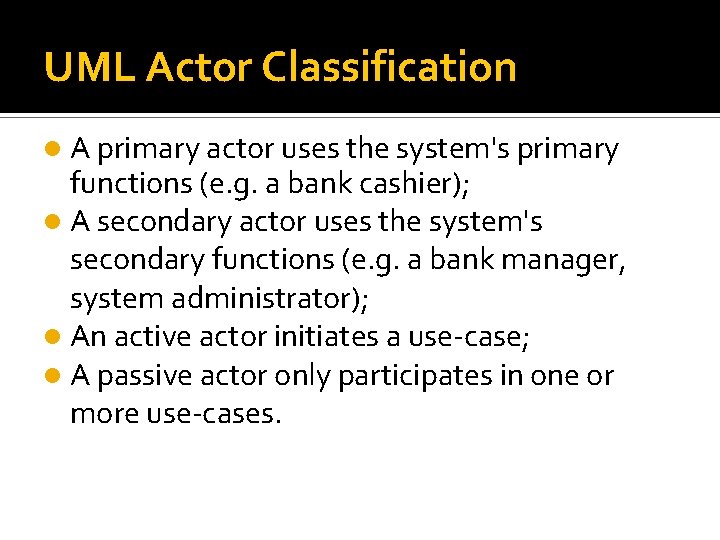 UML Actor Classification

- A primary actor uses the system's primary functions (e.g. a bank cashier);
- A secondary actor uses the system's secondary functions (e.g. a bank manager, system administrator);
- An active actor initiates a use-case;
- A passive actor only participates in one or more use-cases.